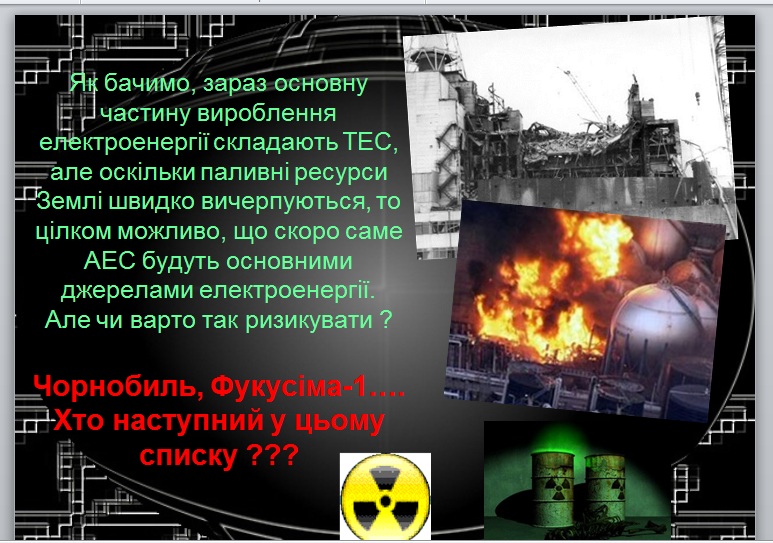 Як бачимо, зараз основну частину вироблення електроенергії складають ТЕС, але оскільки паливні ресурси Землі швидко вичерпуються, то цілком можливо, що скоро саме АЕС будуть основними джерелами електроенергії. Але чи варто так ризикувати ?

Чорнобиль, Фукусіма-1…. Хто наступний у цьому списку ???